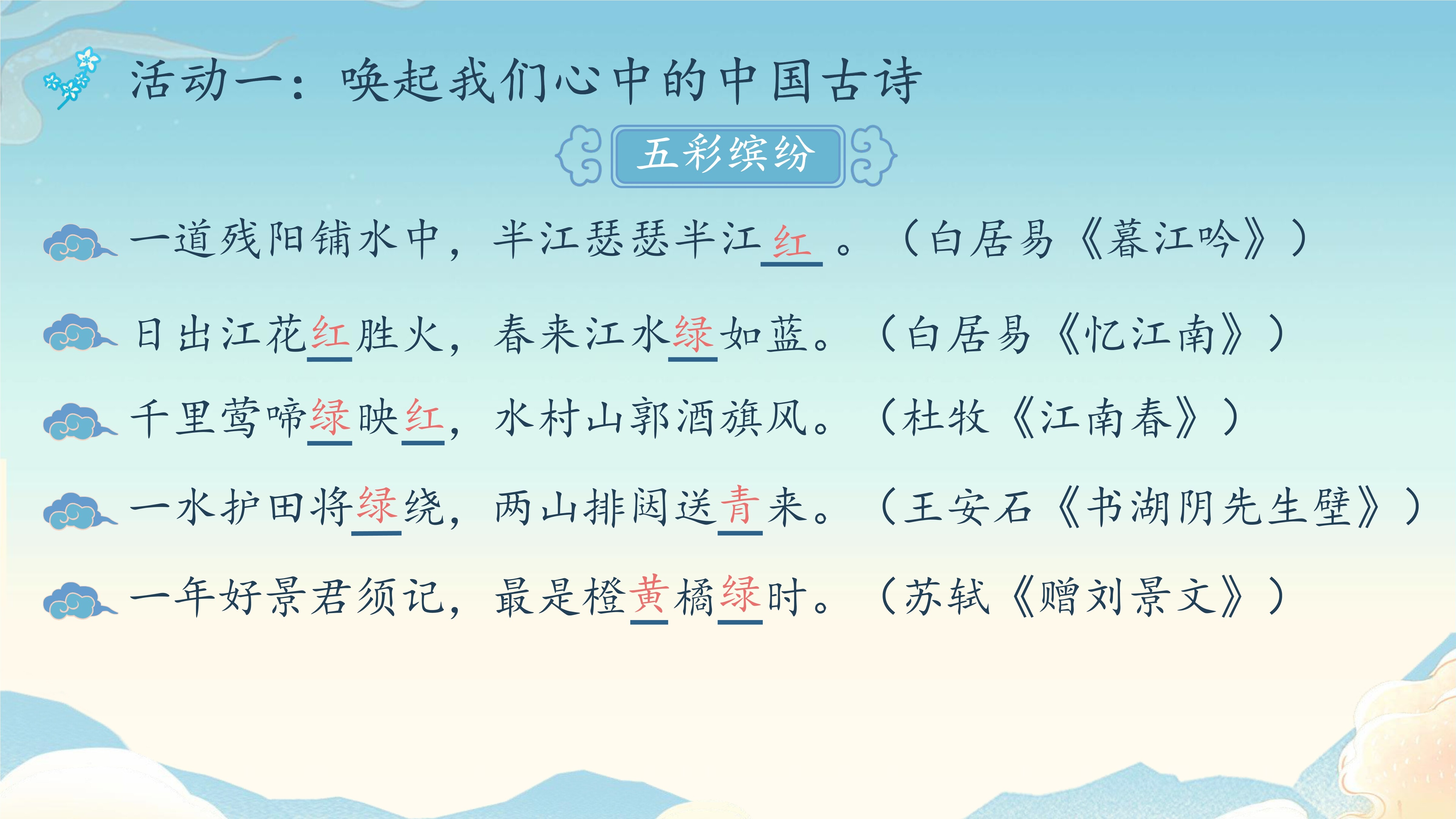 活动一：唤起我们心中的中国古诗

五彩缤纷

一道残阳铺水中，半江瑟瑟半江红。（白居易《暮江吟》）

日出江花红胜火，春来江水绿如蓝。（白居易《忆江南》）

千里莺啼绿映红，水村山郭酒旗风。（杜牧《江南春》）

一水护田将绿绕，两山排闼送青来。（王安石《书湖阴先生壁》）

一年好景君须记，最是橙黄橘绿时。（苏轼《赠刘景文》）